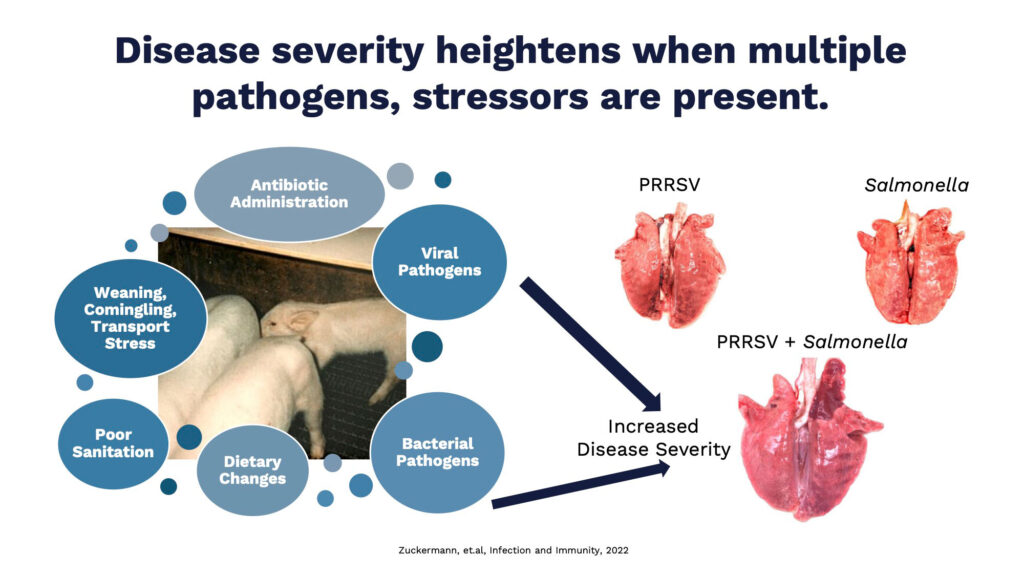 Disease severity heightens when multiple pathogens, stressors are present.

Antibiotic Administration

Viral Pathogens

Weaning, Comingling, Transport Stress

Poor Sanitation

Dietary Changes

Bacterial Pathogens

PRRSV

Salmonella

PRRSV + Salmonella

Increased Disease Severity

Zuckermann, et.al, Infection and Immunity, 2022